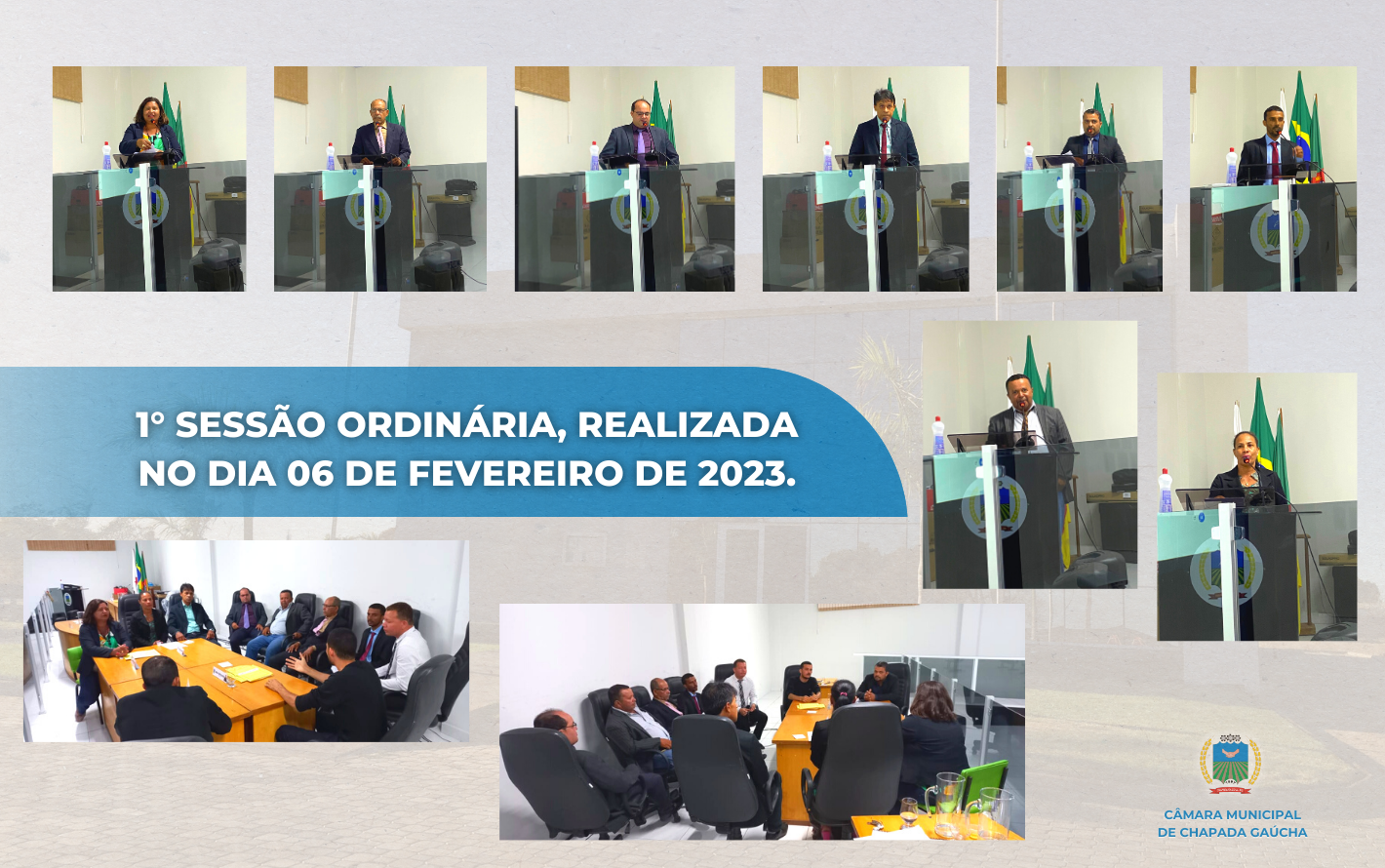 1° SESSÃO ORDINÁRIA, REALIZADA NO DIA 06 DE FEVEREIRO DE 2023.

CÂMARA MUNICIPAL DE CHAPADA GAÚCHA